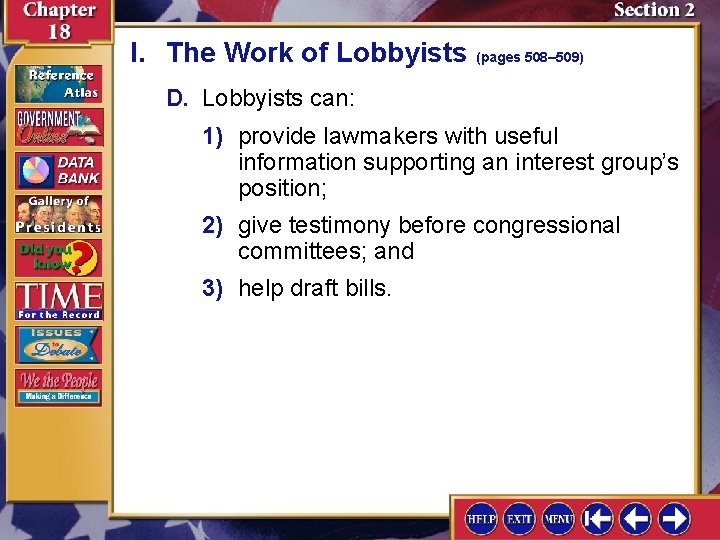 Chapter 18

Section 2

Reference Atlas

GOVERNMENT Online

DATA BANK

Gallery of Presidents

Did you know?

TIME For the Record

ISSUES to Debate

We the People Making a Difference

I. The Work of Lobbyists (pages 508–509)

D. Lobbyists can:

1) provide lawmakers with useful information supporting an interest group's position;

2) give testimony before congressional committees; and

3) help draft bills.

HELP EXIT MENU